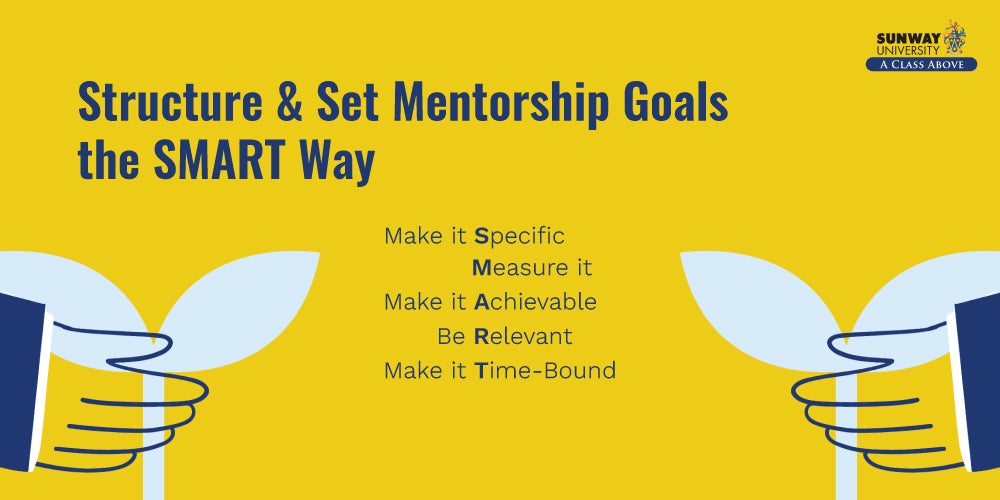 SUNWAY UNIVERSITY
A CLASS ABOVE

Structure & Set Mentorship Goals the SMART Way

Make it Specific
Measure it
Make it Achievable
Be Relevant
Make it Time-Bound